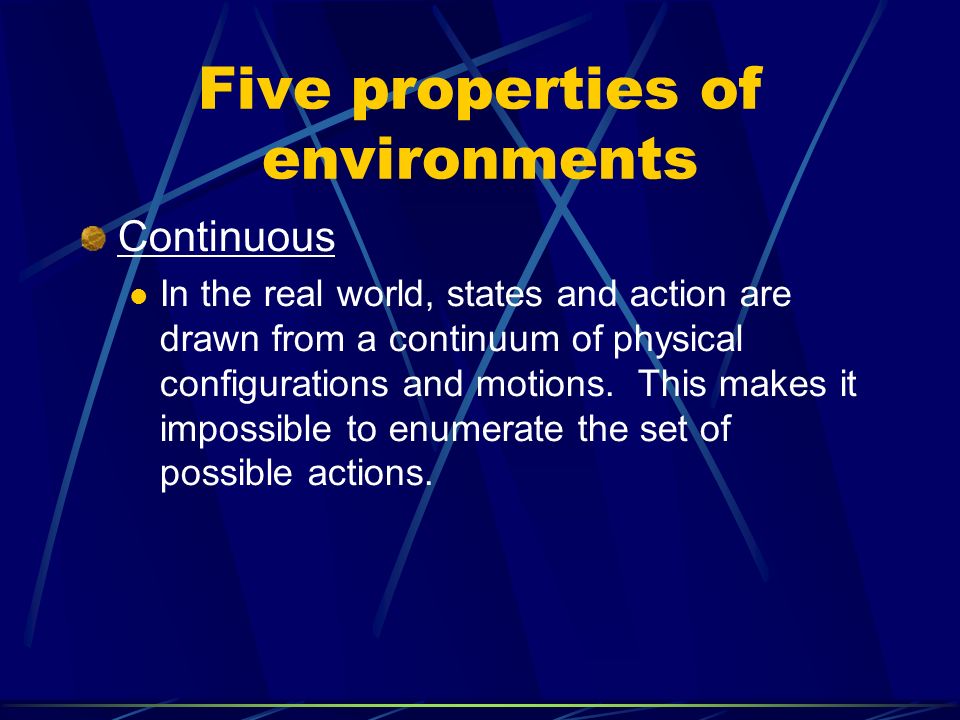 Five properties of environments

Continuous

In the real world, states and action are drawn from a continuum of physical configurations and motions. This makes it impossible to enumerate the set of possible actions.